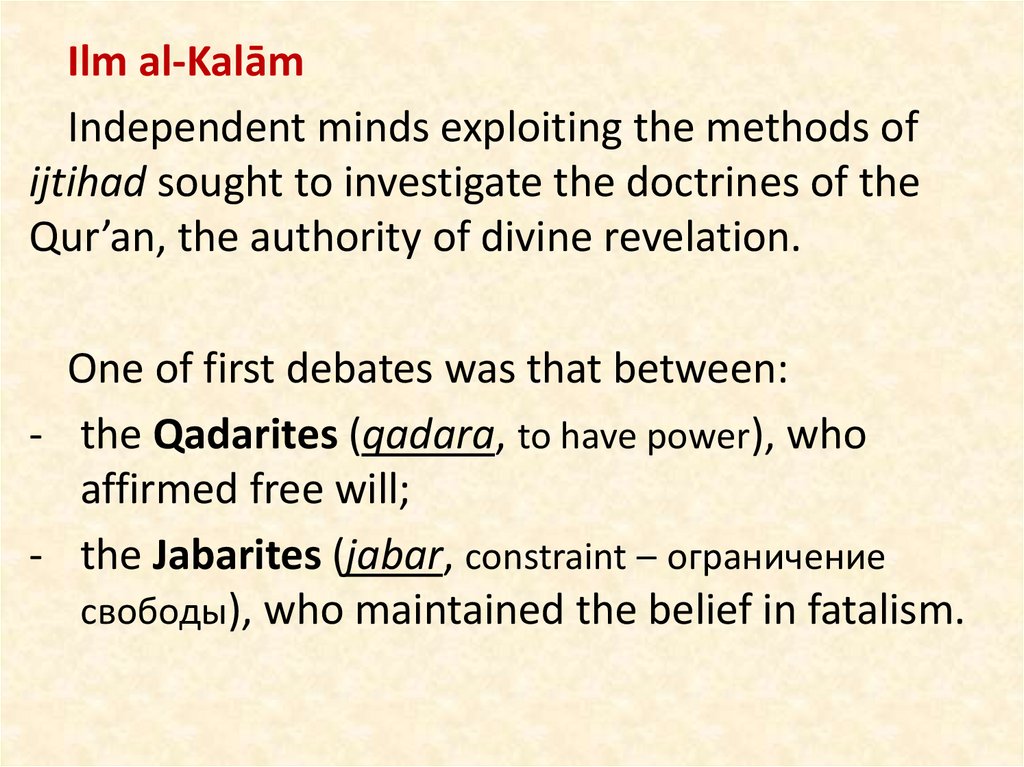 Ilm al-Kalām

Independent minds exploiting the methods of ijtihad sought to investigate the doctrines of the Qur’an, the authority of divine revelation.

One of first debates was that between:

- the Qadarites (qadara, to have power), who affirmed free will;
- the Jabarites (jabar, constraint – ограничение свободы), who maintained the belief in fatalism.